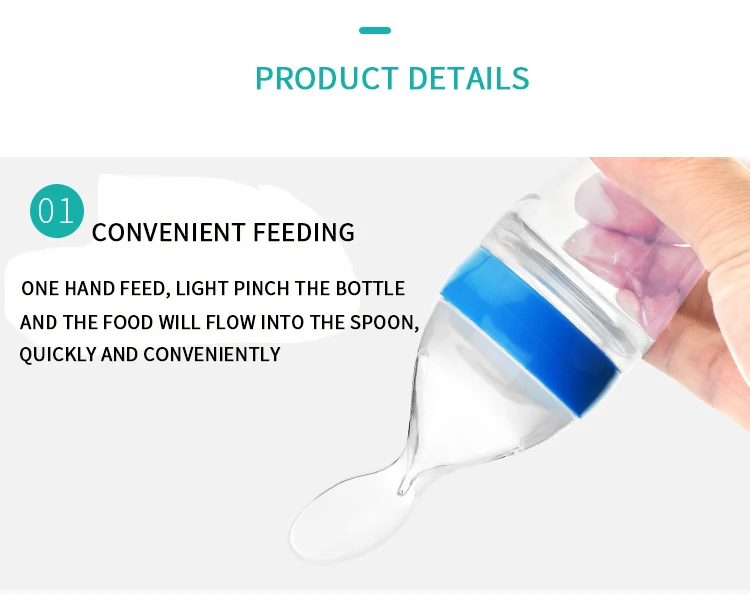 PRODUCT DETAILS

01 CONVENIENT FEEDING

ONE HAND FEED, LIGHT PINCH THE BOTTLE AND THE FOOD WILL FLOW INTO THE SPOON, QUICKLY AND CONVENIENTLY